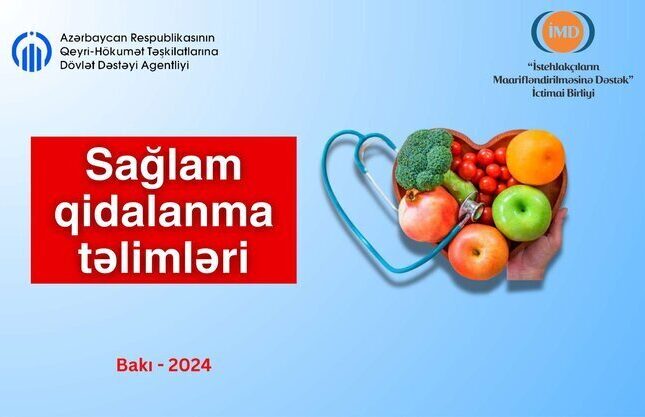 Azərbaycan Respublikasının Qeyri-Hökumət Təşkilatlarına Dövlət Dəstəyi Agentliyi

İMD

"İstehlakçıların Maarifləndirilməsinə Dəstək" İctimai Birliyi

Sağlam qidalanma təlimləri

Bakı - 2024